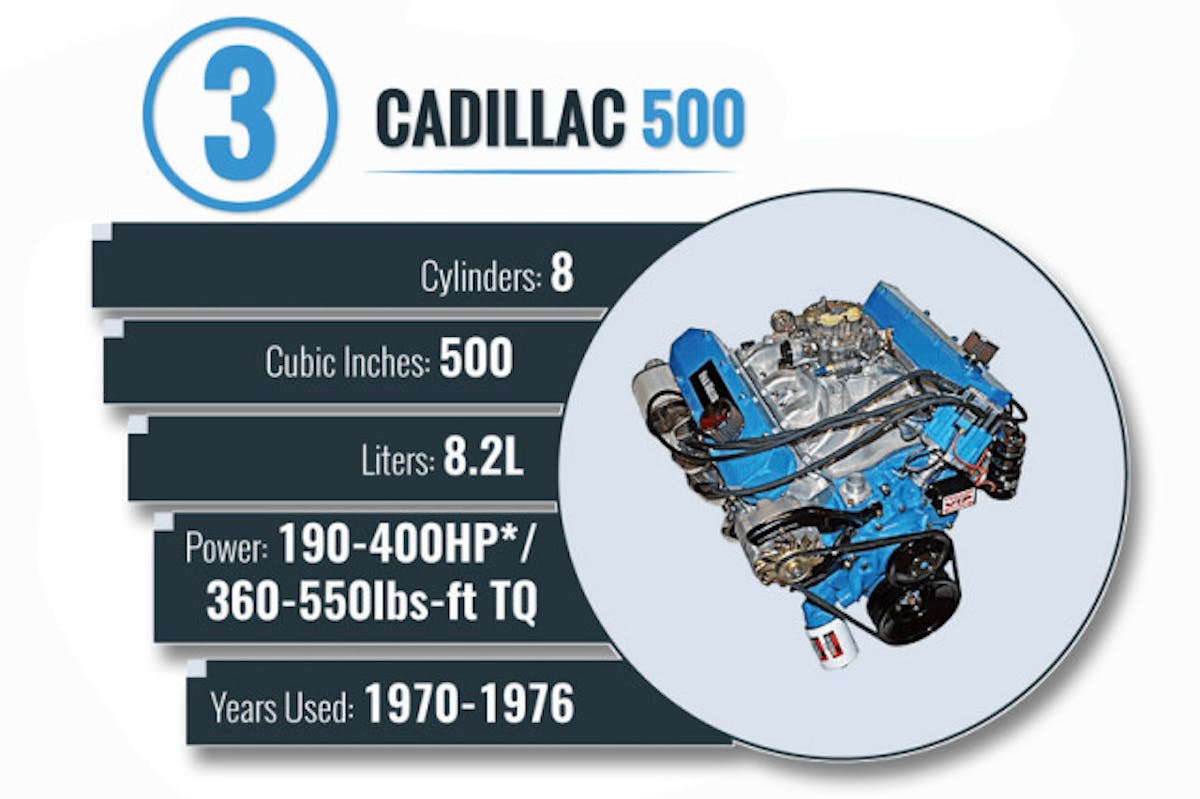 3

CADILLAC 500

Cylinders: 8

Cubic Inches: 500

Liters: 8.2L

Power: 190-400HP*/ 360-550lbs-ft TQ

Years Used: 1970-1976